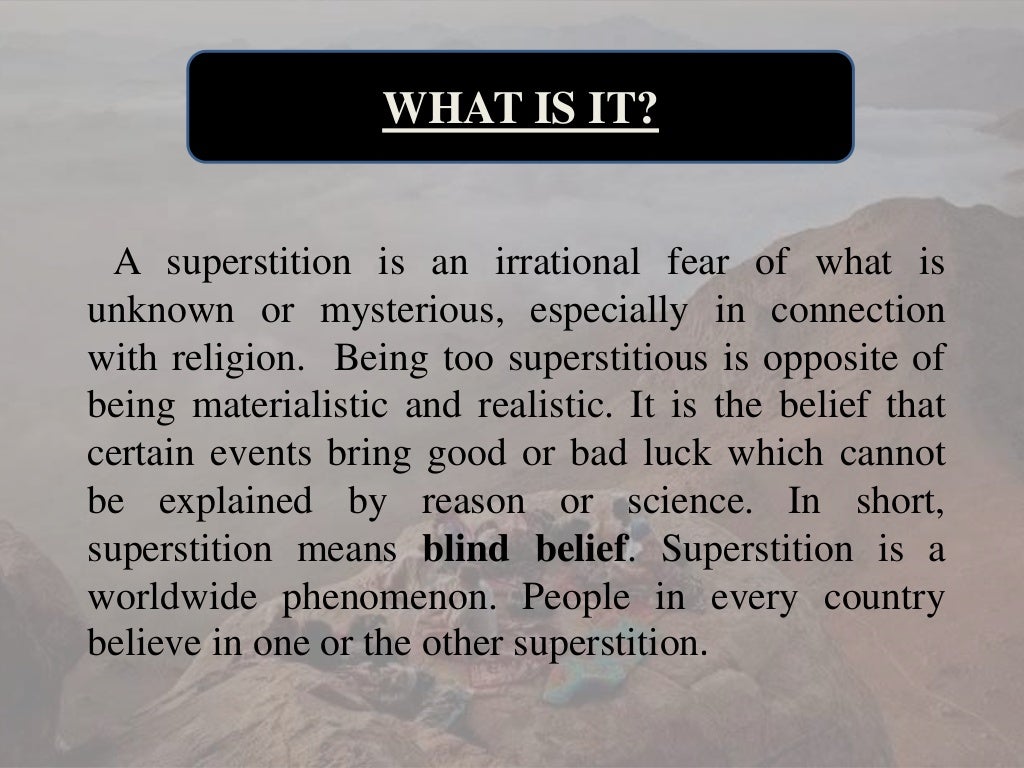 WHAT IS IT?

A superstition is an irrational fear of what is unknown or mysterious, especially in connection with religion. Being too superstitious is opposite of being materialistic and realistic. It is the belief that certain events bring good or bad luck which cannot be explained by reason or science. In short, superstition means blind belief. Superstition is a worldwide phenomenon. People in every country believe in one or the other superstition.